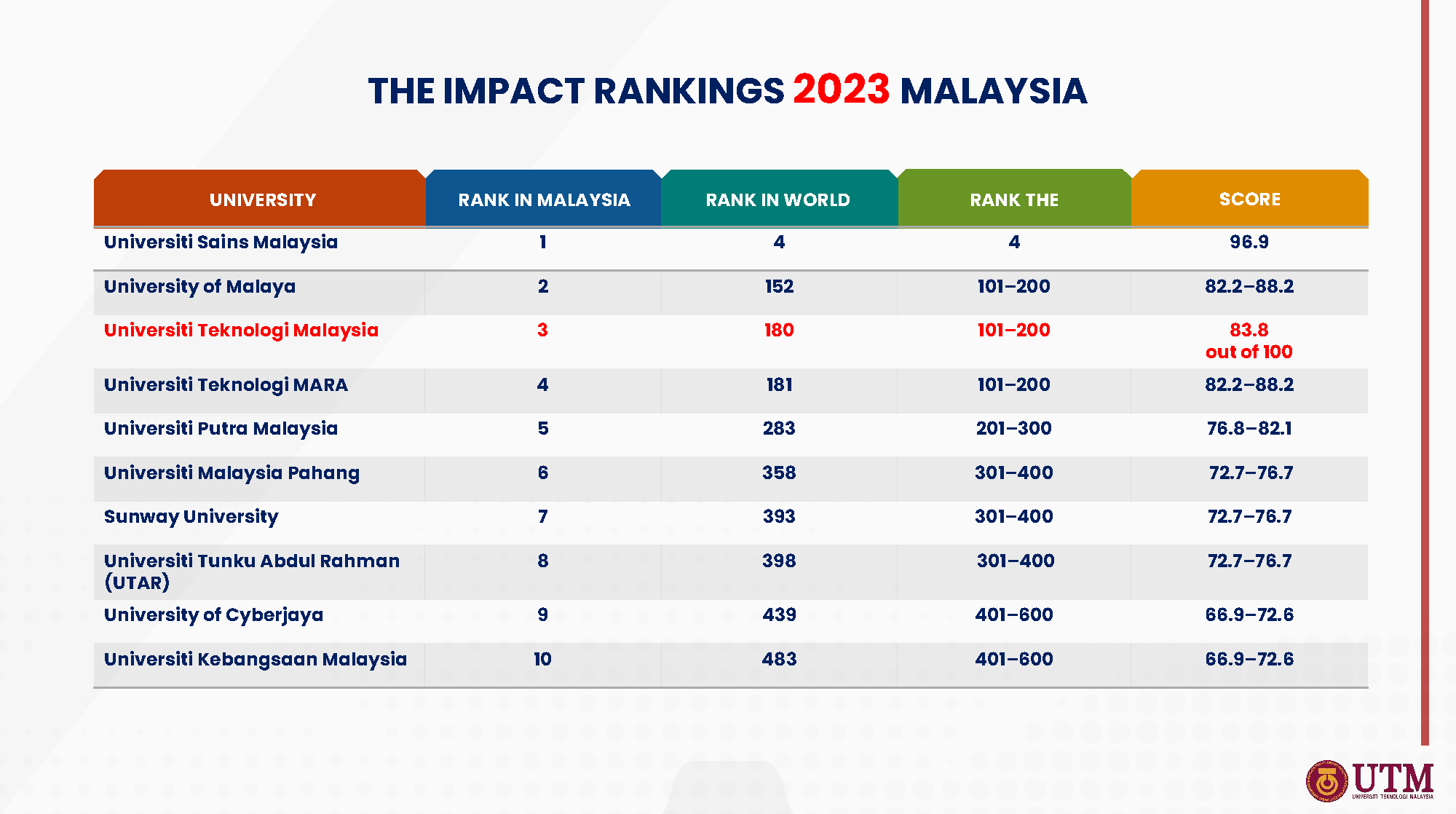 THE IMPACT RANKINGS 2023 MALAYSIA

| UNIVERSITY | RANK IN MALAYSIA | RANK IN WORLD | RANK THE | SCORE |
|---|---|---|---|---|
| Universiti Sains Malaysia | 1 | 4 | 4 | 96.9 |
| University of Malaya | 2 | 152 | 101–200 | 82.2–88.2 |
| Universiti Teknologi Malaysia | 3 | 180 | 101–200 | 83.8 out of 100 |
| Universiti Teknologi MARA | 4 | 181 | 101–200 | 82.2–88.2 |
| Universiti Putra Malaysia | 5 | 283 | 201–300 | 76.8–82.1 |
| Universiti Malaysia Pahang | 6 | 358 | 301–400 | 72.7–76.7 |
| Sunway University | 7 | 393 | 301–400 | 72.7–76.7 |
| Universiti Tunku Abdul Rahman (UTAR) | 8 | 398 | 301–400 | 72.7–76.7 |
| University of Cyberjaya | 9 | 439 | 401–600 | 66.9–72.6 |
| Universiti Kebangsaan Malaysia | 10 | 483 | 401–600 | 66.9–72.6 |

UTM
UNIVERSITI TEKNOLOGI MALAYSIA